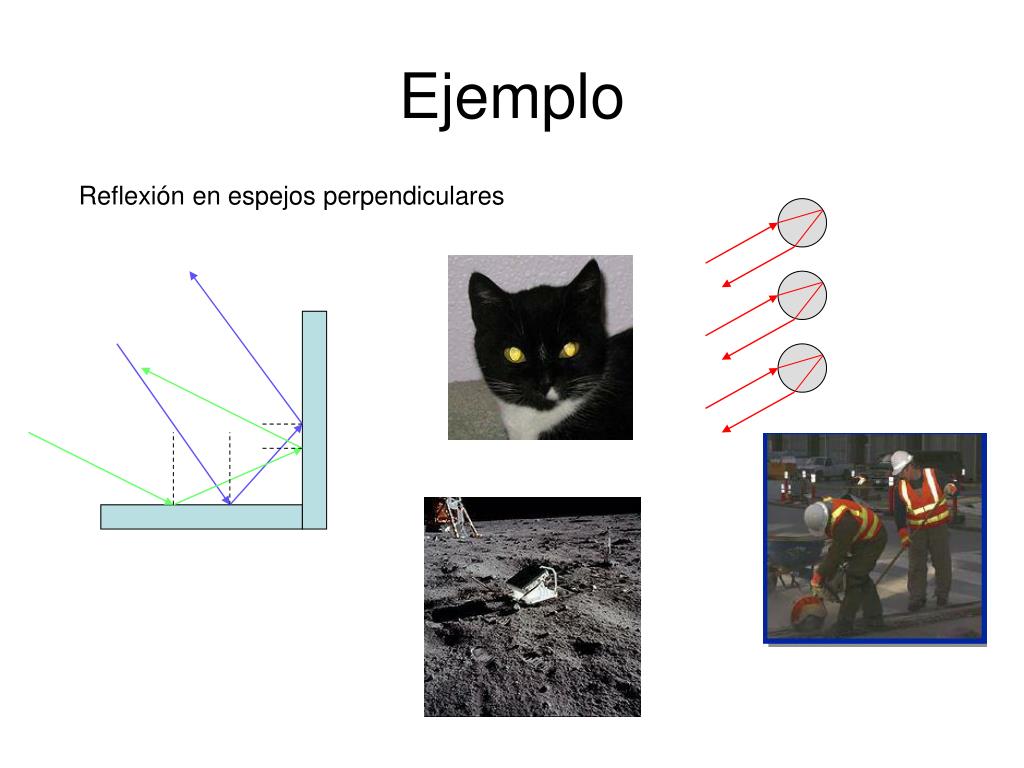 Ejemplo

Reflexión en espejos perpendiculares